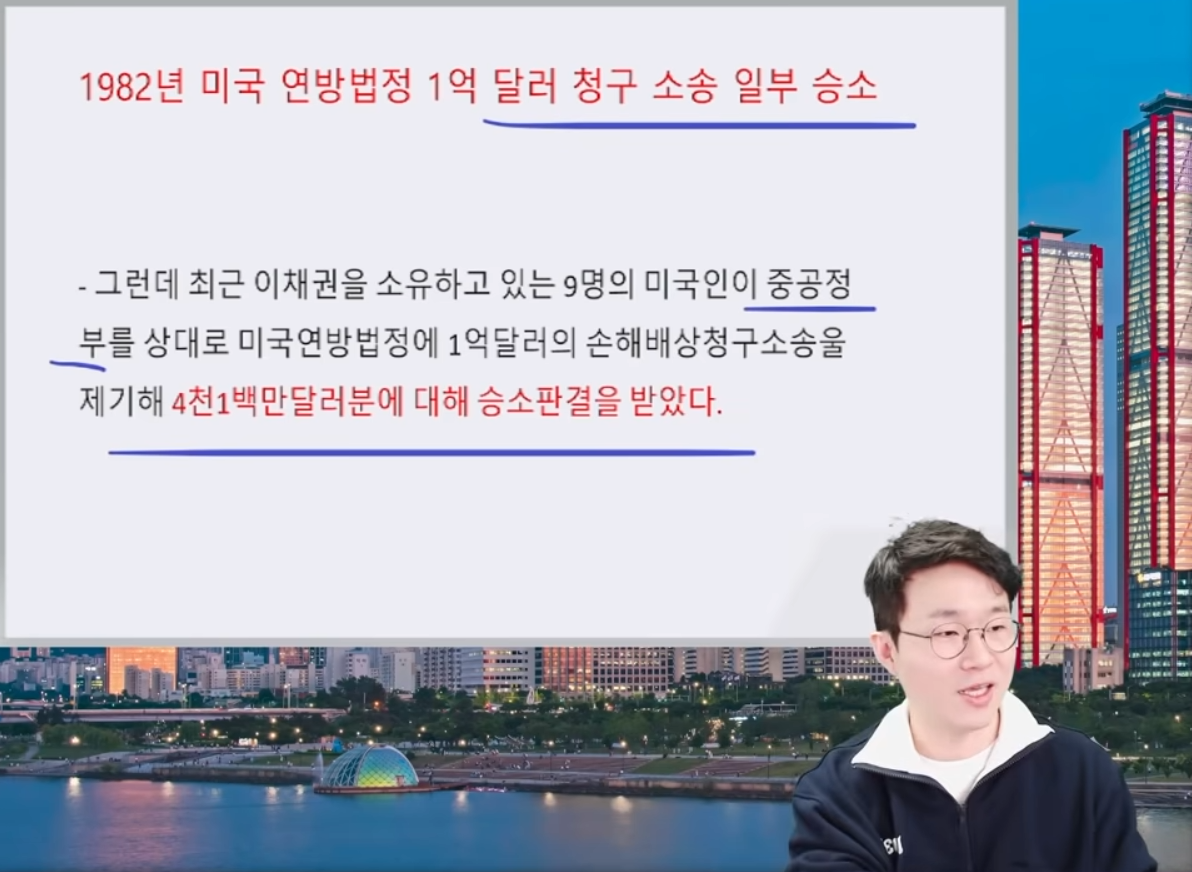 1982년 미국 연방법정 1억 달러 청구 소송 일부 승소

- 그런데 최근 이채권을 소유하고 있는 9명의 미국인이 중공정부를 상대로 미국연방법정에 1억달러의 손해배상청구소송울 제기해 4천1백만달러분에 대해 승소판결을 받았다.